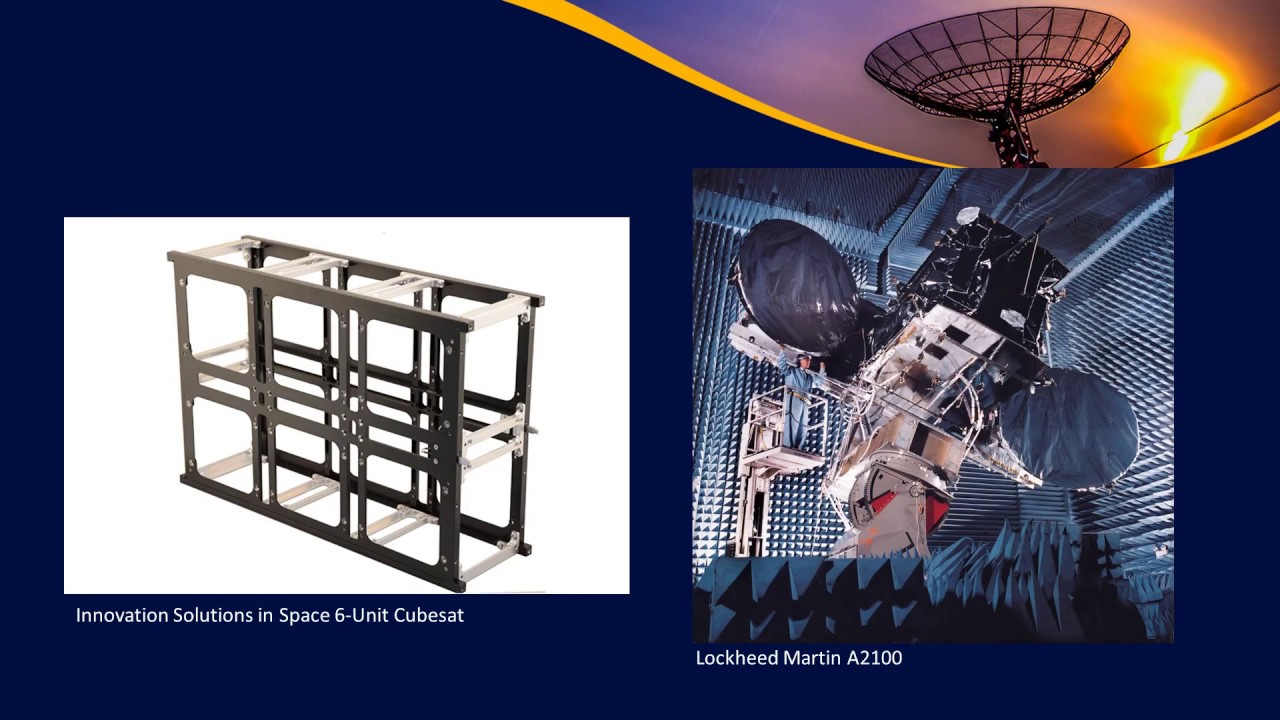 Innovation Solutions in Space 6-Unit Cubesat

Lockheed Martin A2100